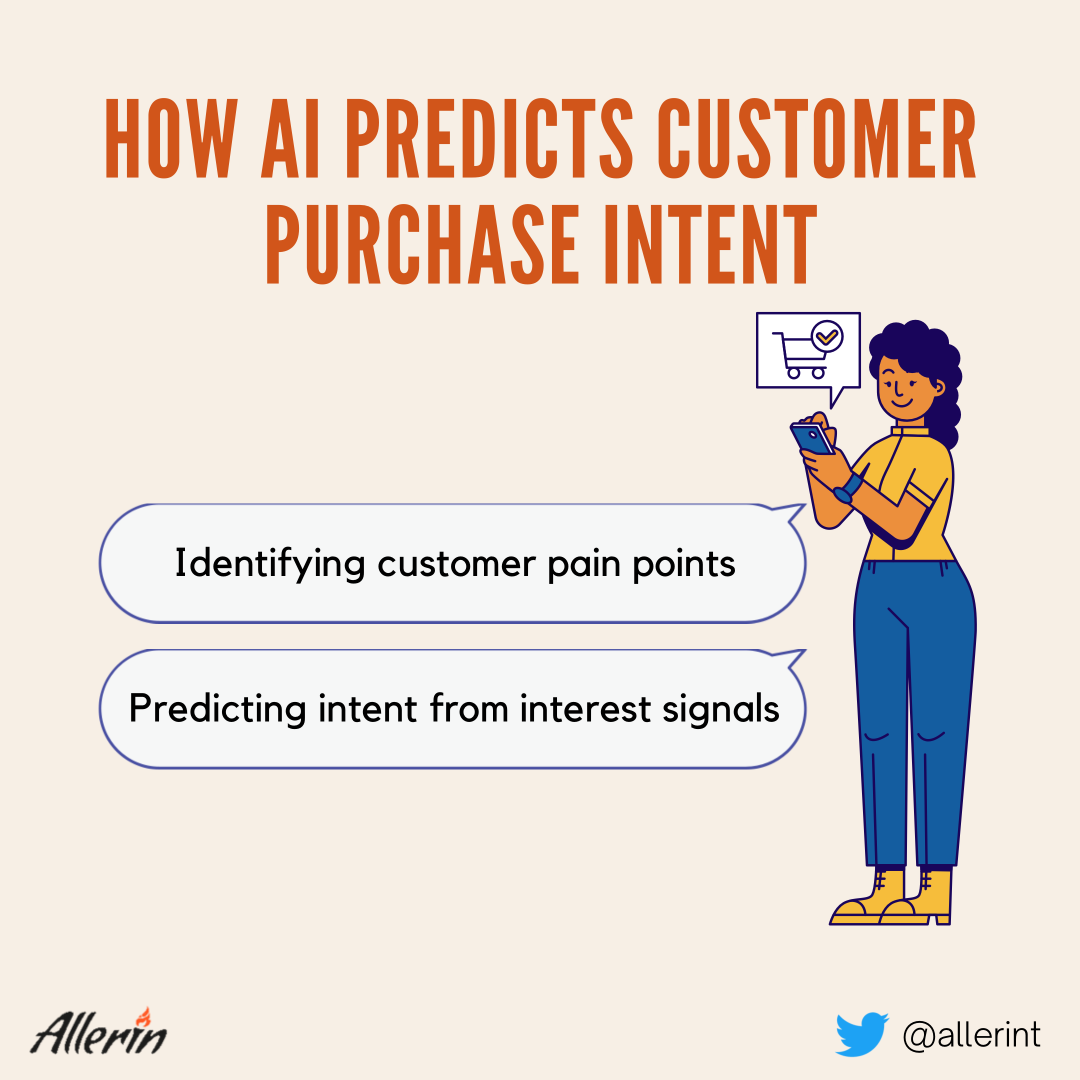 HOW AI PREDICTS CUSTOMER PURCHASE INTENT

Identifying customer pain points

Predicting intent from interest signals

Allerin

@allerint